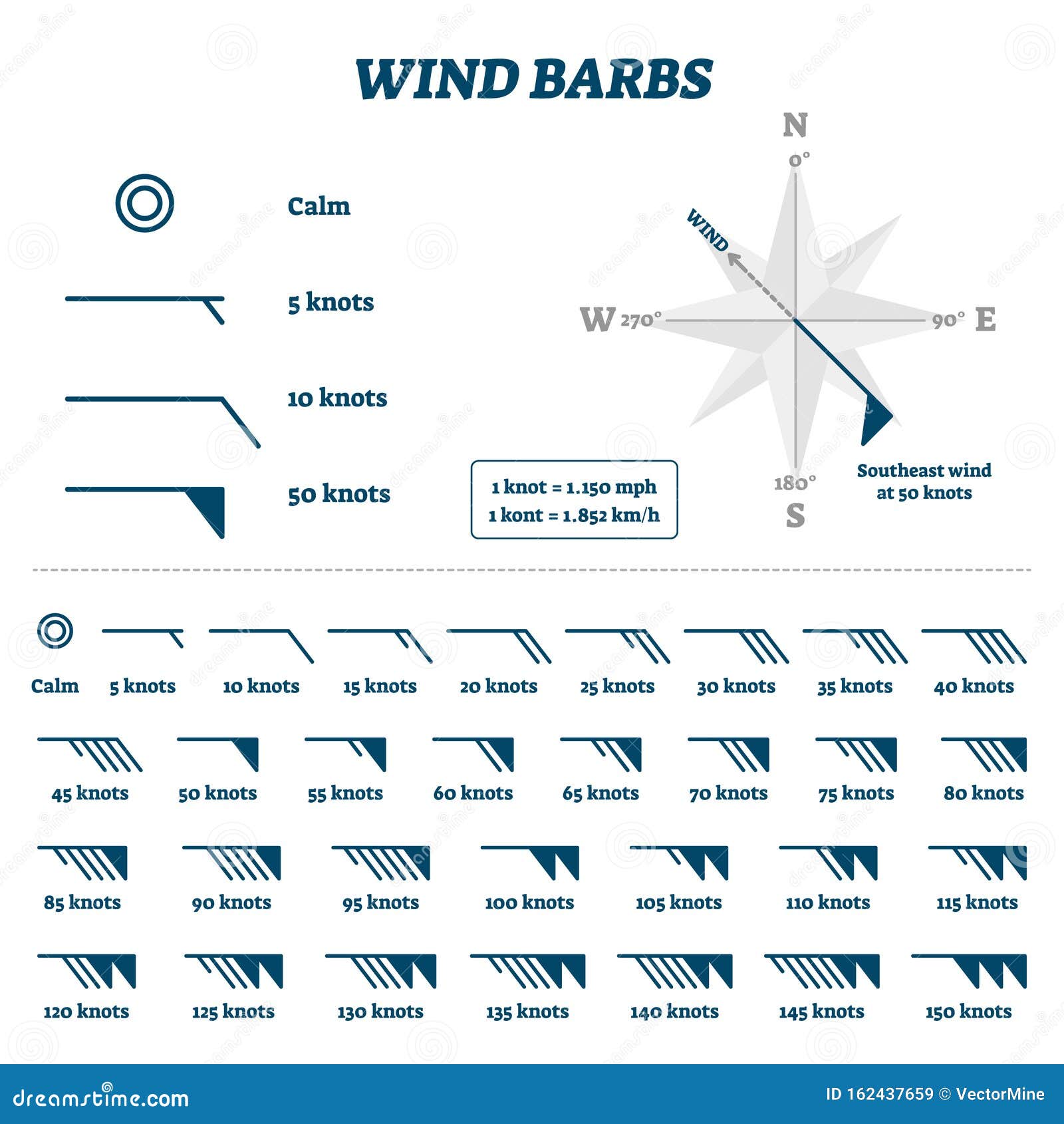 WIND BARBS

Calm

5 knots

10 knots

50 knots

1 knot = 1.150 mph
1 kont = 1.852 km/h

N
0°
WIND
W 270°
90° E
180°
S
Southeast wind at 50 knots

Calm
5 knots
10 knots
15 knots
20 knots
25 knots
30 knots
35 knots
40 knots

45 knots
50 knots
55 knots
60 knots
65 knots
70 knots
75 knots
80 knots

85 knots
90 knots
95 knots
100 knots
105 knots
110 knots
115 knots

120 knots
125 knots
130 knots
135 knots
140 knots
145 knots
150 knots

dreamstime.com
ID 162437659 © VectorMine